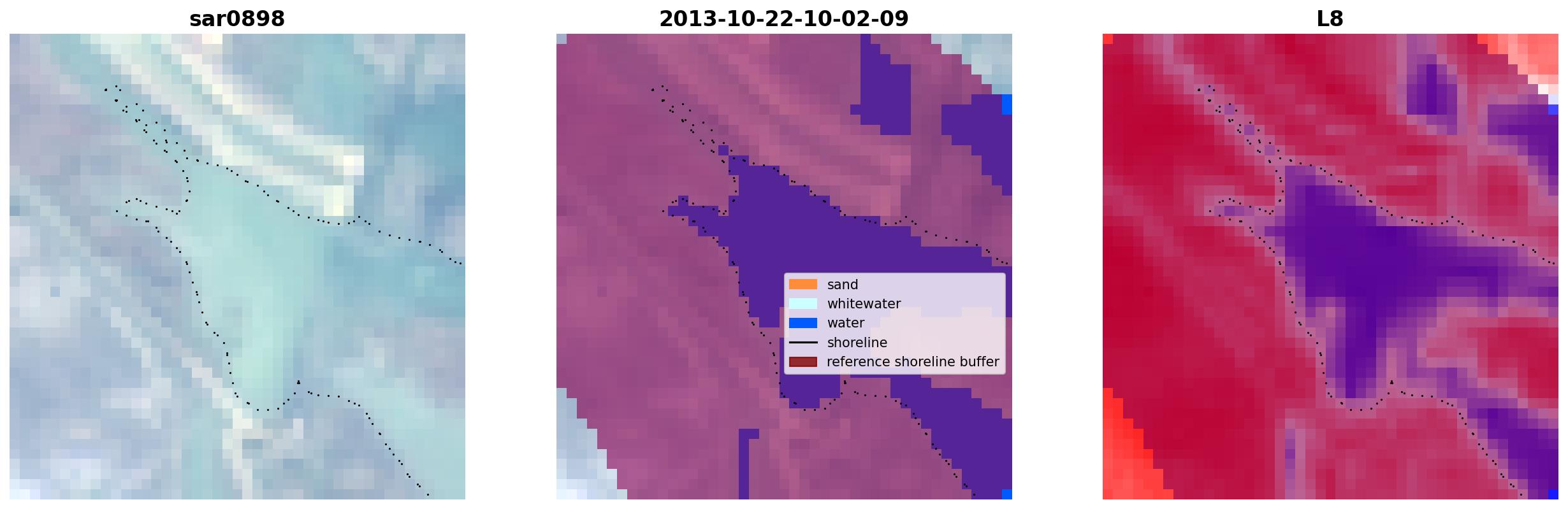 sar0898

2013-10-22-10-02-09

L8

sand
whitewater
water
shoreline
reference shoreline buffer